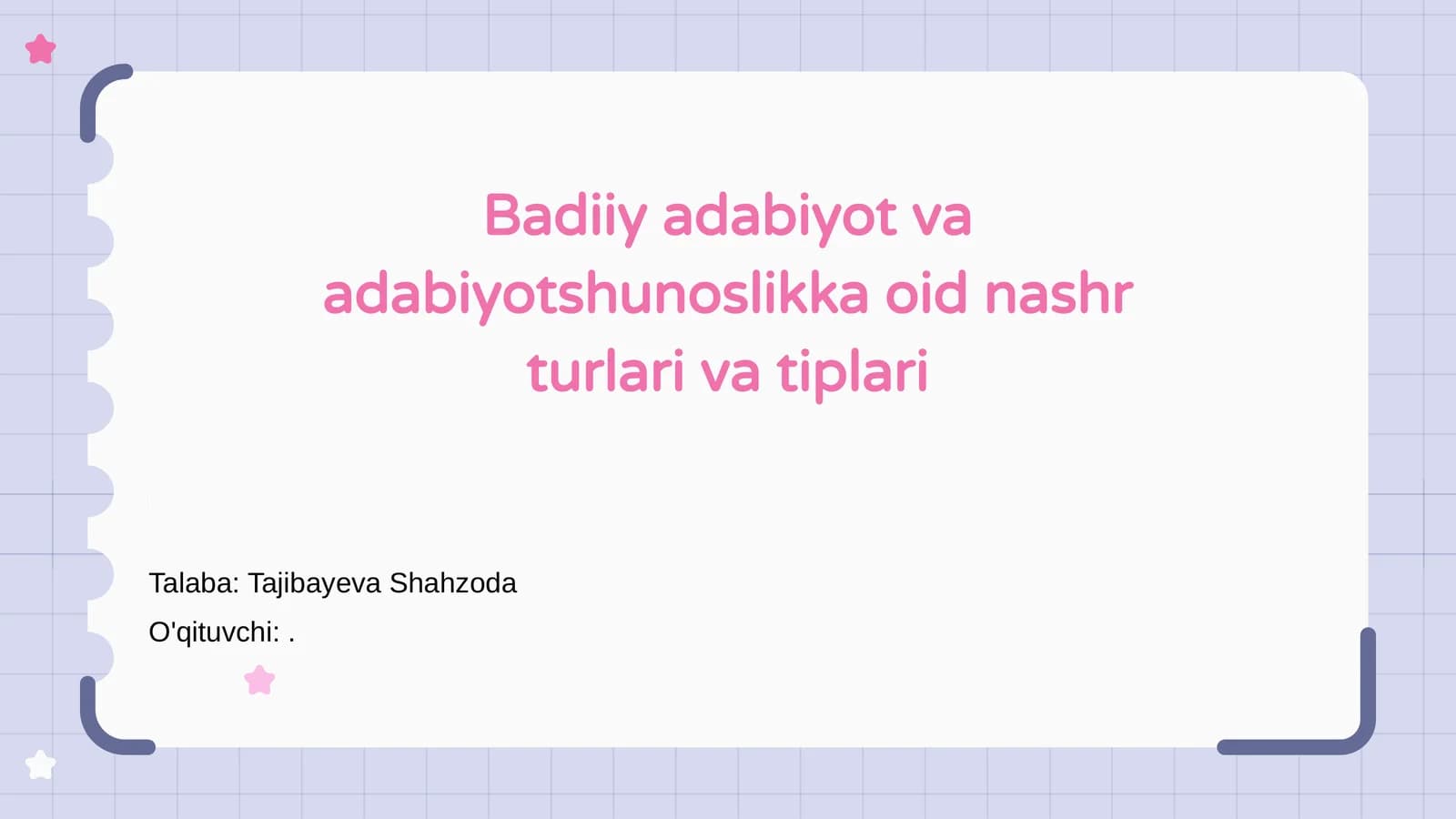 Badiiy adabiyot va adabiyotshunoslikka oid nashr turlari va tiplari

Talaba: Tajibayeva Shahzoda

O'qituvchi: .